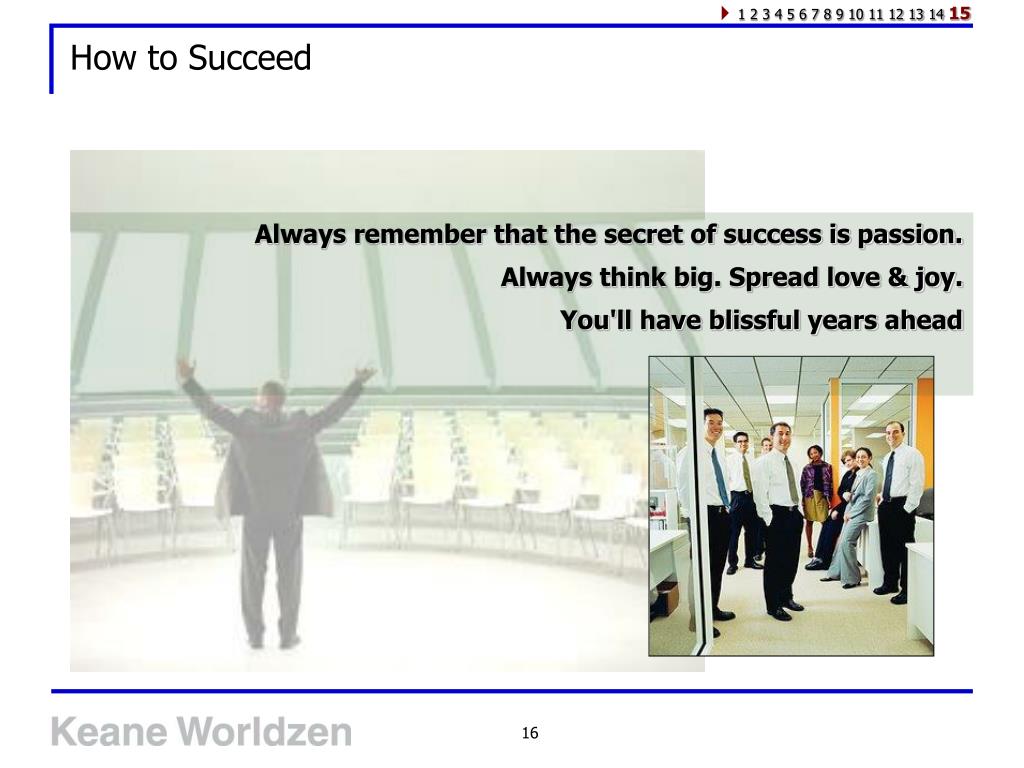 1 2 3 4 5 6 7 8 9 10 11 12 13 14 15

How to Succeed

Always remember that the secret of success is passion.
Always think big. Spread love & joy.
You'll have blissful years ahead

Keane Worldzen

16